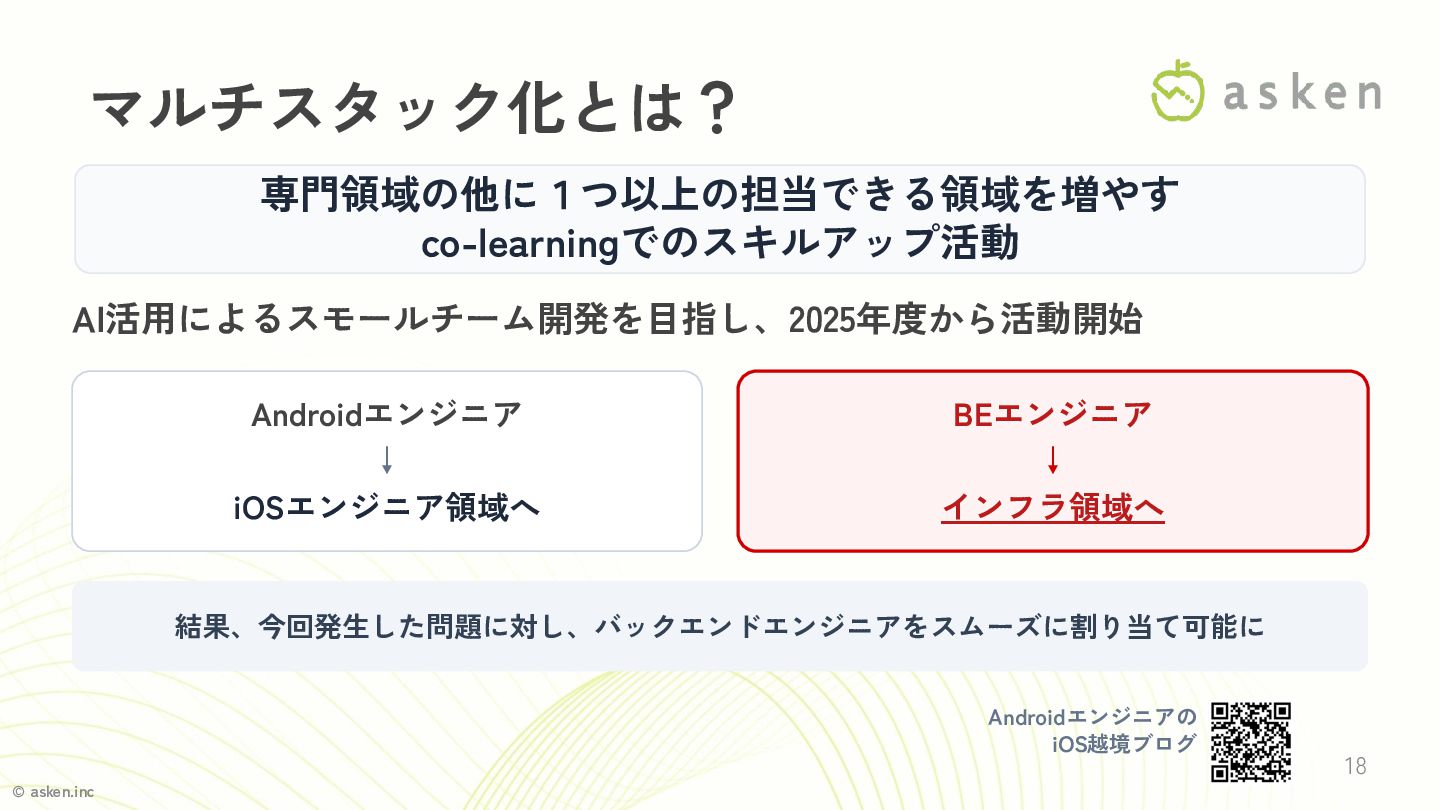 マルチスタック化とは？

asken

専門領域の他に１つ以上の担当できる領域を増やす
co-learningでのスキルアップ活動

AI活用によるスモールチーム開発を目指し、2025年度から活動開始

Androidエンジニア
↓
iOSエンジニア領域へ

BEエンジニア
↓
インフラ領域へ

結果、今回発生した問題に対し、バックエンドエンジニアをスムーズに割り当て可能に

Androidエンジニアの
iOS越境ブログ

18

© asken.inc